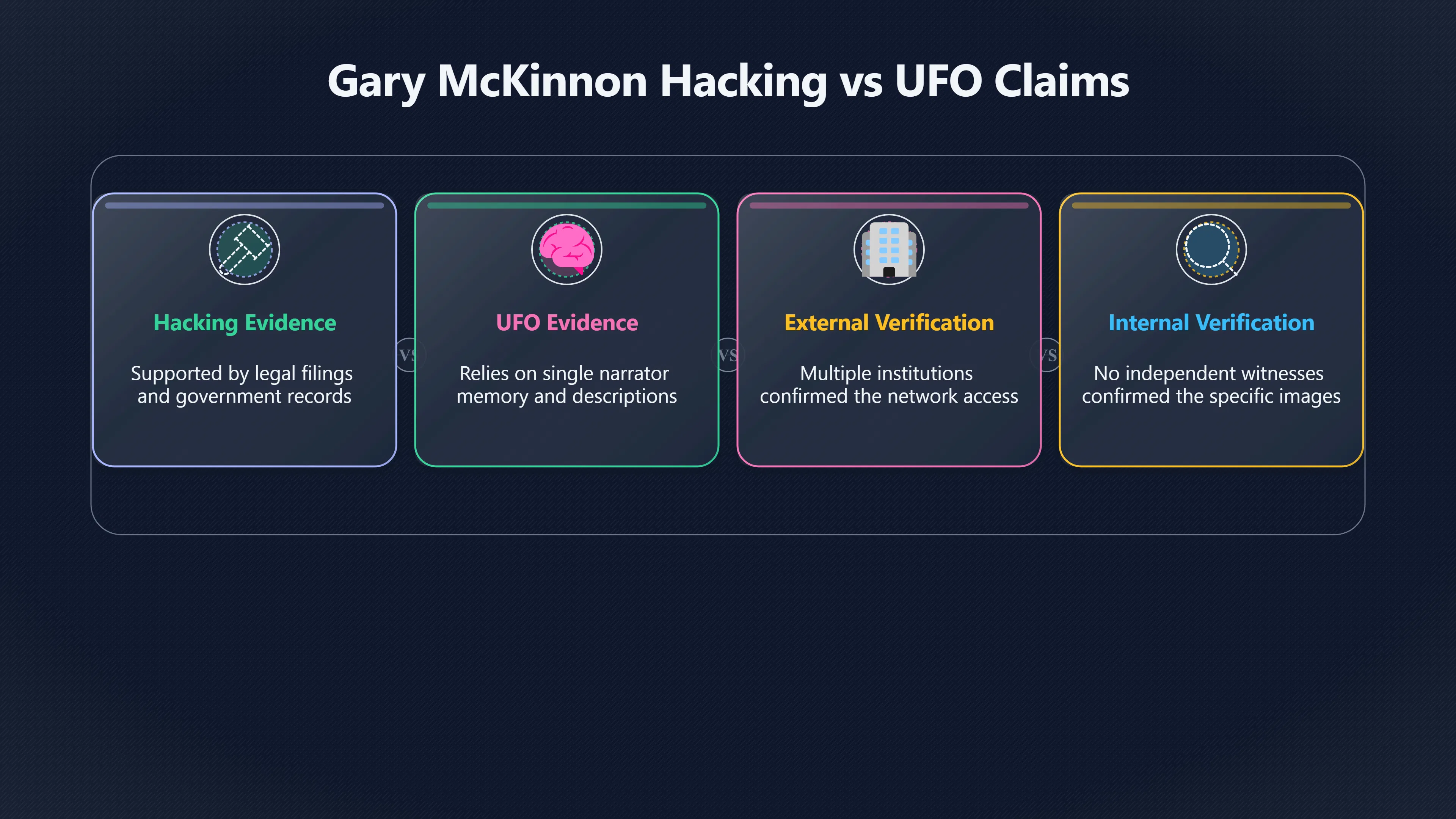 Gary McKinnon Hacking vs UFO Claims

Hacking Evidence

Supported by legal filings and government records

VS

UFO Evidence

Relies on single narrator memory and descriptions

VS

External Verification

Multiple institutions confirmed the network access

VS

Internal Verification

No independent witnesses confirmed the specific images